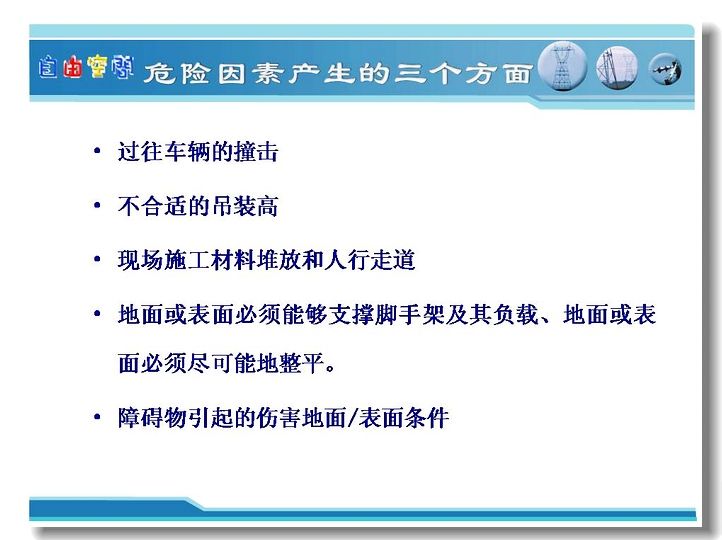 自由空间 危险因素产生的三个方面

• 过往车辆的撞击

• 不合适的吊装高

• 现场施工材料堆放和人行走道

• 地面或表面必须能够支撑脚手架及其负载、地面或表面必须尽可能地整平。

• 障碍物引起的伤害地面/表面条件